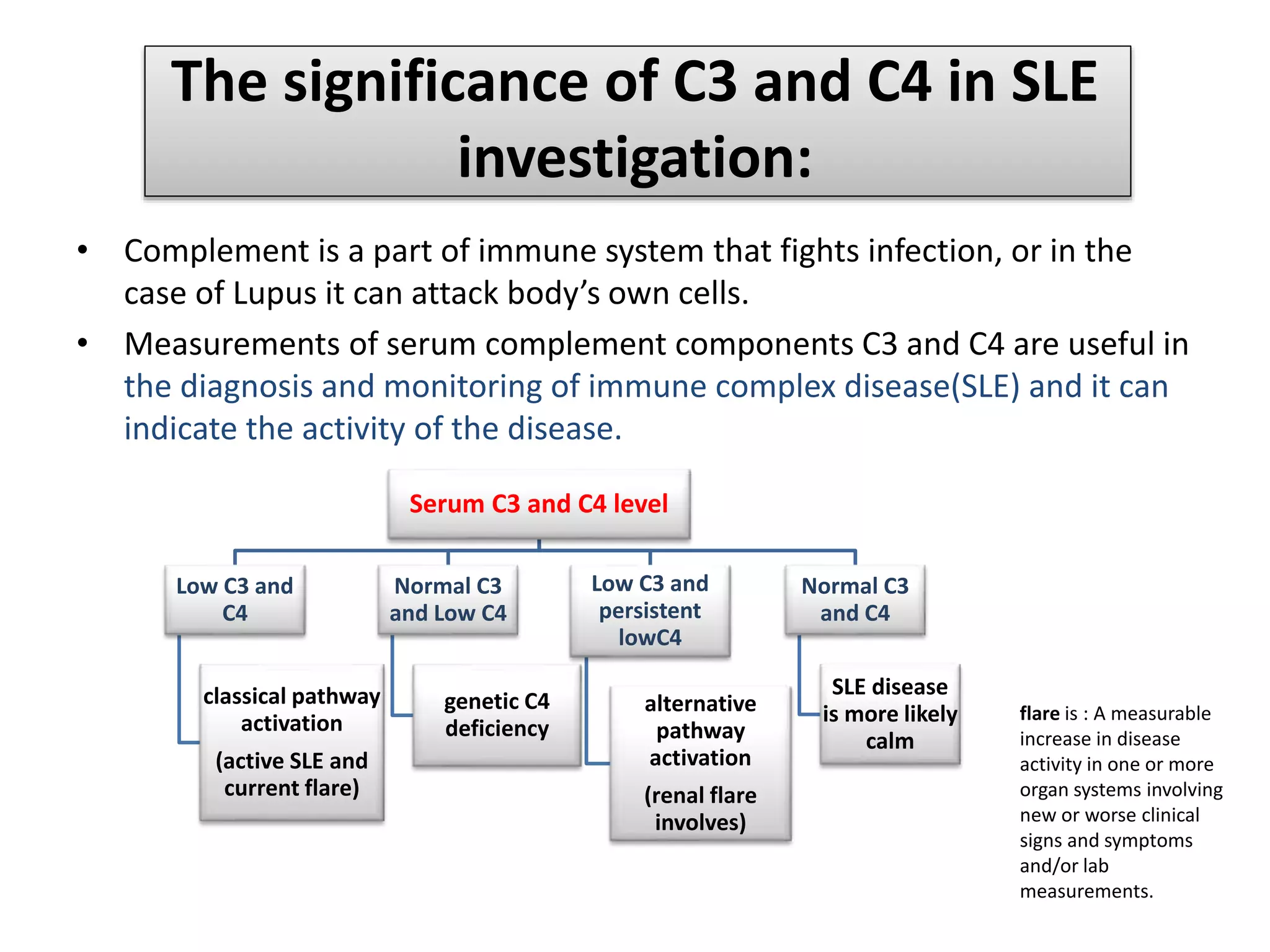 The significance of C3 and C4 in SLE investigation:

• Complement is a part of immune system that fights infection, or in the case of Lupus it can attack body's own cells.

• Measurements of serum complement components C3 and C4 are useful in the diagnosis and monitoring of immune complex disease(SLE) and it can indicate the activity of the disease.

Serum C3 and C4 level

Low C3 and C4

classical pathway activation

(active SLE and current flare)

Normal C3 and Low C4

genetic C4 deficiency

Low C3 and persistent lowC4

alternative pathway activation

(renal flare involves)

Normal C3 and C4

SLE disease is more likely calm

flare is : A measurable increase in disease activity in one or more organ systems involving new or worse clinical signs and symptoms and/or lab measurements.